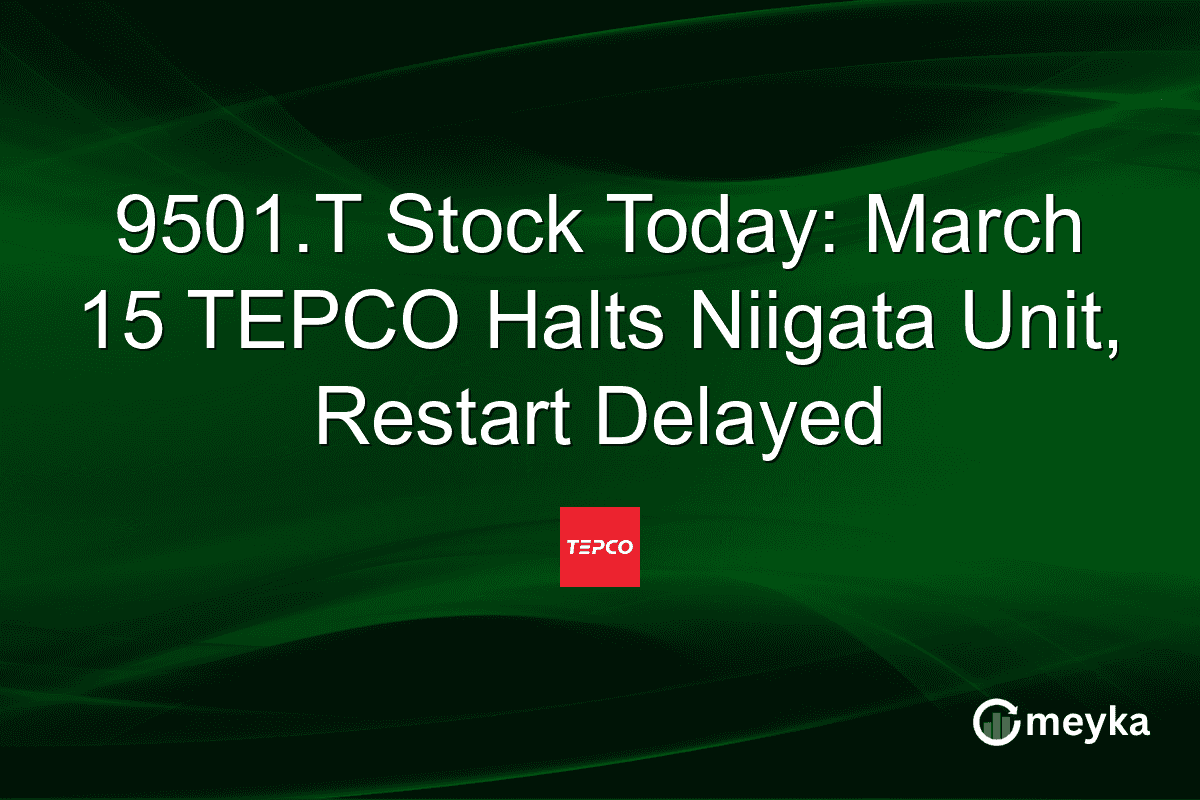 9501.T Stock Today: March 15 TEPCO Halts Niigata Unit, Restart Delayed

TEPCO

meyka